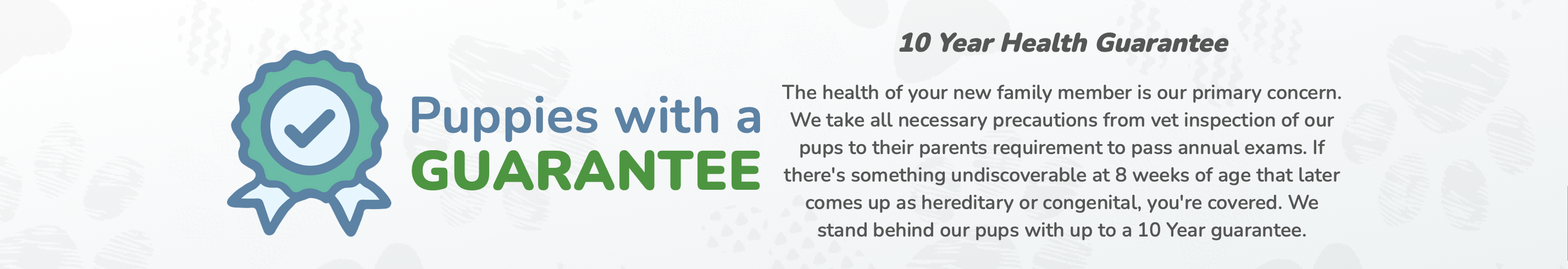 Puppies with a
GUARANTEE

10 Year Health Guarantee

The health of your new family member is our primary concern. We take all necessary precautions from vet inspection of our pups to their parents requirement to pass annual exams. If there's something undiscoverable at 8 weeks of age that later comes up as hereditary or congenital, you're covered. We stand behind our pups with up to a 10 Year guarantee.